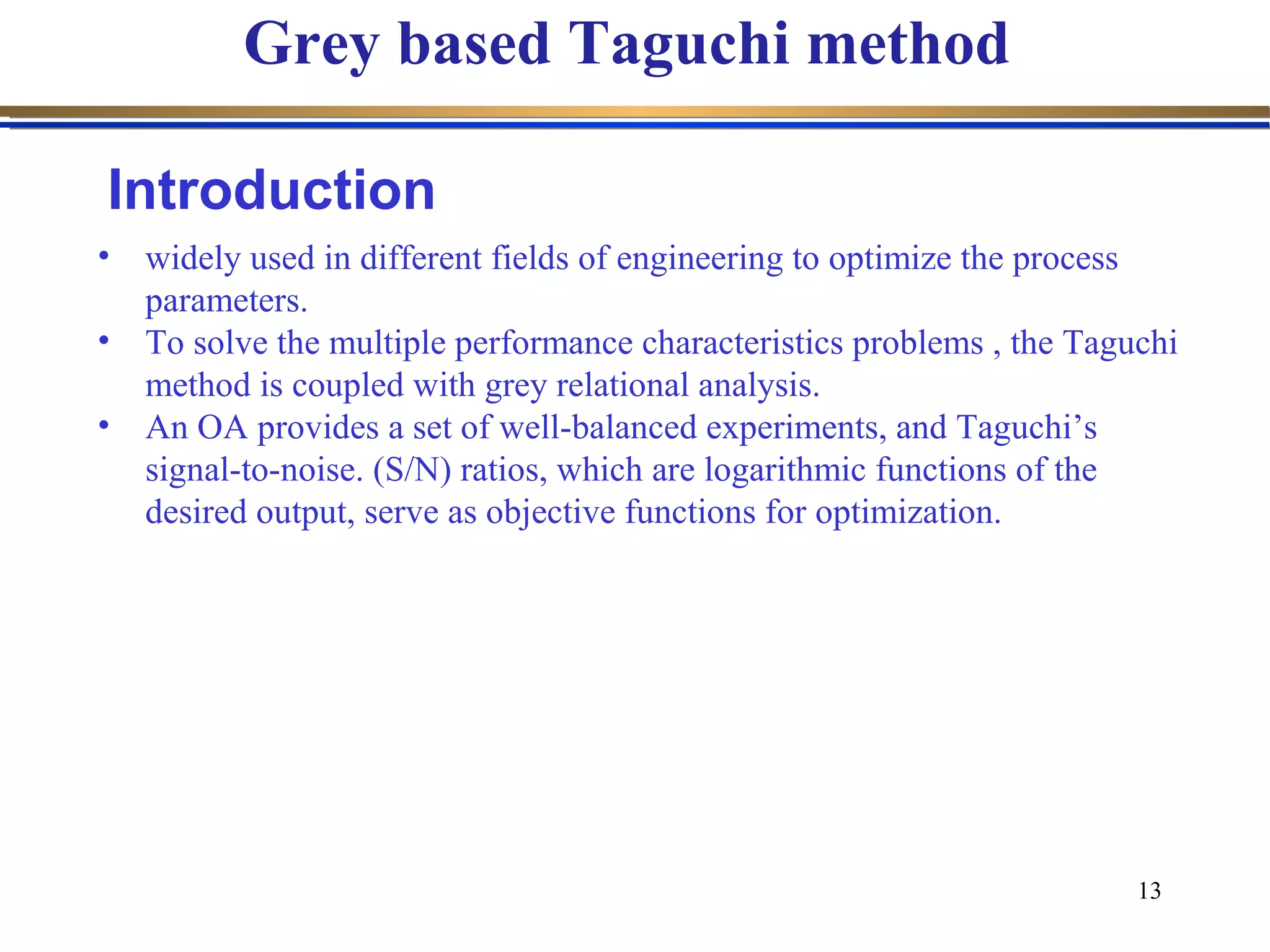 Grey based Taguchi method

Introduction

• widely used in different fields of engineering to optimize the process parameters.
• To solve the multiple performance characteristics problems , the Taguchi method is coupled with grey relational analysis.
• An OA provides a set of well-balanced experiments, and Taguchi’s signal-to-noise. (S/N) ratios, which are logarithmic functions of the desired output, serve as objective functions for optimization.

13